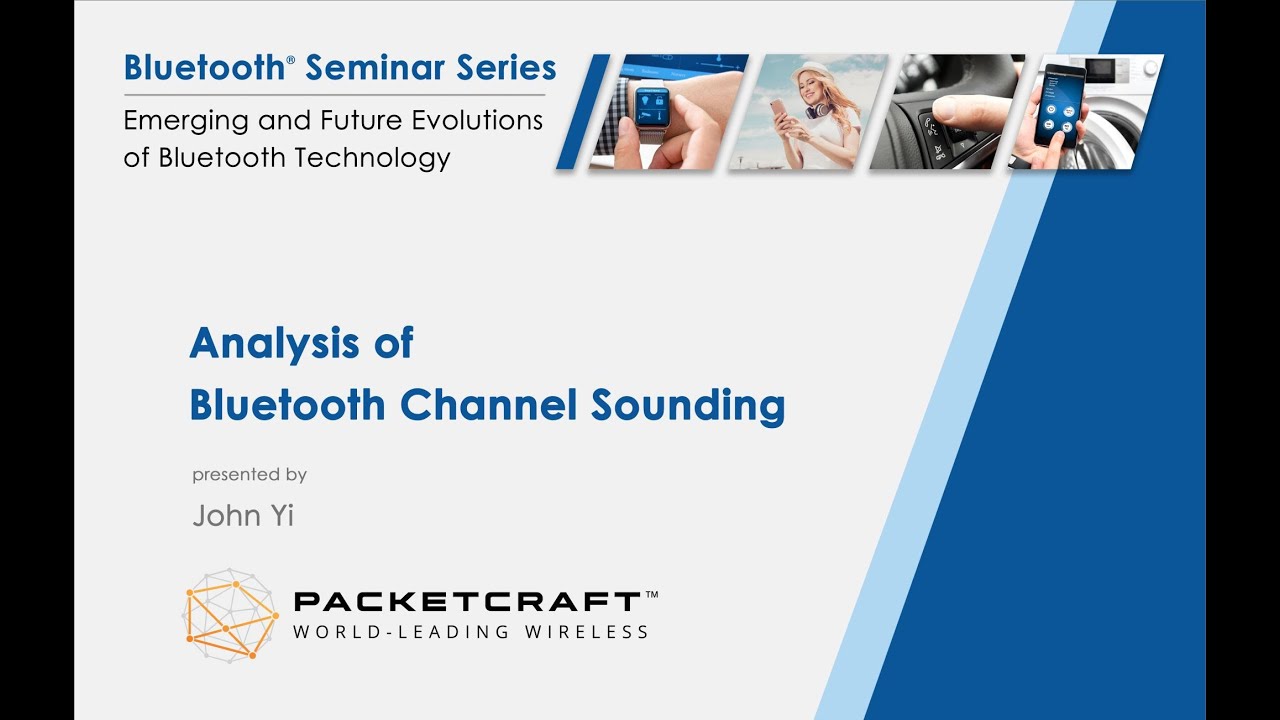 Bluetooth® Seminar Series

Emerging and Future Evolutions of Bluetooth Technology

Analysis of Bluetooth Channel Sounding

presented by

John Yi

PACKETCRAFT™
WORLD-LEADING WIRELESS